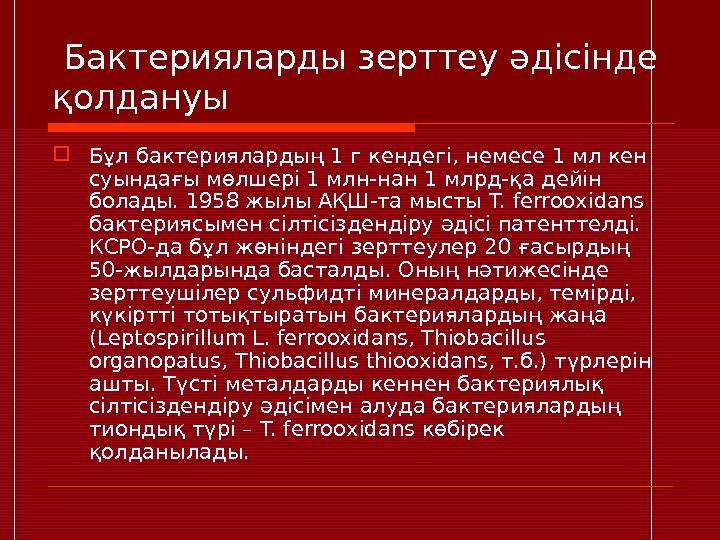 Бактерияларды зерттеу әдісінде қолдануы

Бұл бактериялардың 1 г кендегі, немесе 1 мл кен суындағы мөлшері 1 млн-нан 1 млрд-қа дейін болады. 1958 жылы АҚШ-та мысты T. ferrooxidans бактериясымен сілтісіздендіру әдісі патенттелді. КСРО-да бұл жөніндегі зерттеулер 20 ғасырдың 50-жылдарында басталды. Оның нәтижесінде зерттеушілер сульфидті минералдарды, темірді, күкіртті тотықтыратын бактериялардың жаңа (Leptospirillum L. ferrooxidans, Thiobacillus organopatus, Thiobacillus thiooxidans, т.б.) түрлерін ашты. Түсті металдарды кеннен бактериялық сілтісіздендіру әдісімен алуда бактериялардың тиондық түрі – T. ferrooxidans көбірек қолданылады.